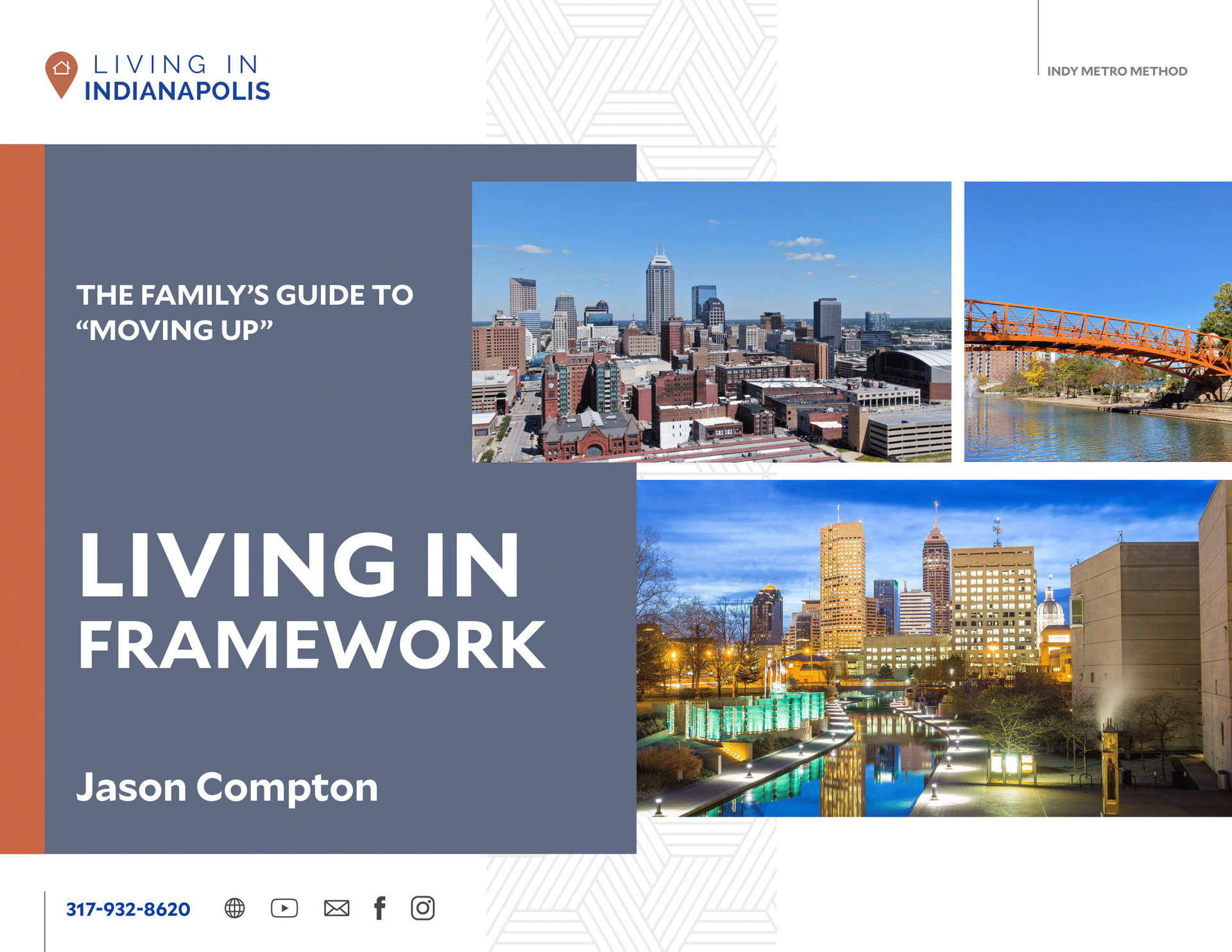 LIVING IN
INDIANAPOLIS

INDY METRO METHOD

THE FAMILY'S GUIDE TO "MOVING UP"

LIVING IN
FRAMEWORK

Jason Compton

317-932-8620